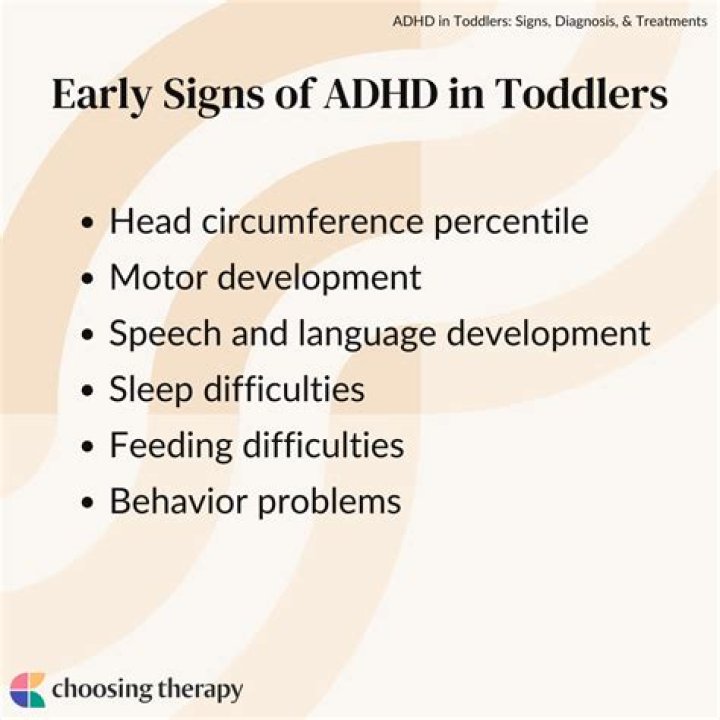 ADHD in Toddlers: Signs, Diagnosis, & Treatments

Early Signs of ADHD in Toddlers

• Head circumference percentile
• Motor development
• Speech and language development
• Sleep difficulties
• Feeding difficulties
• Behavior problems

choosing therapy